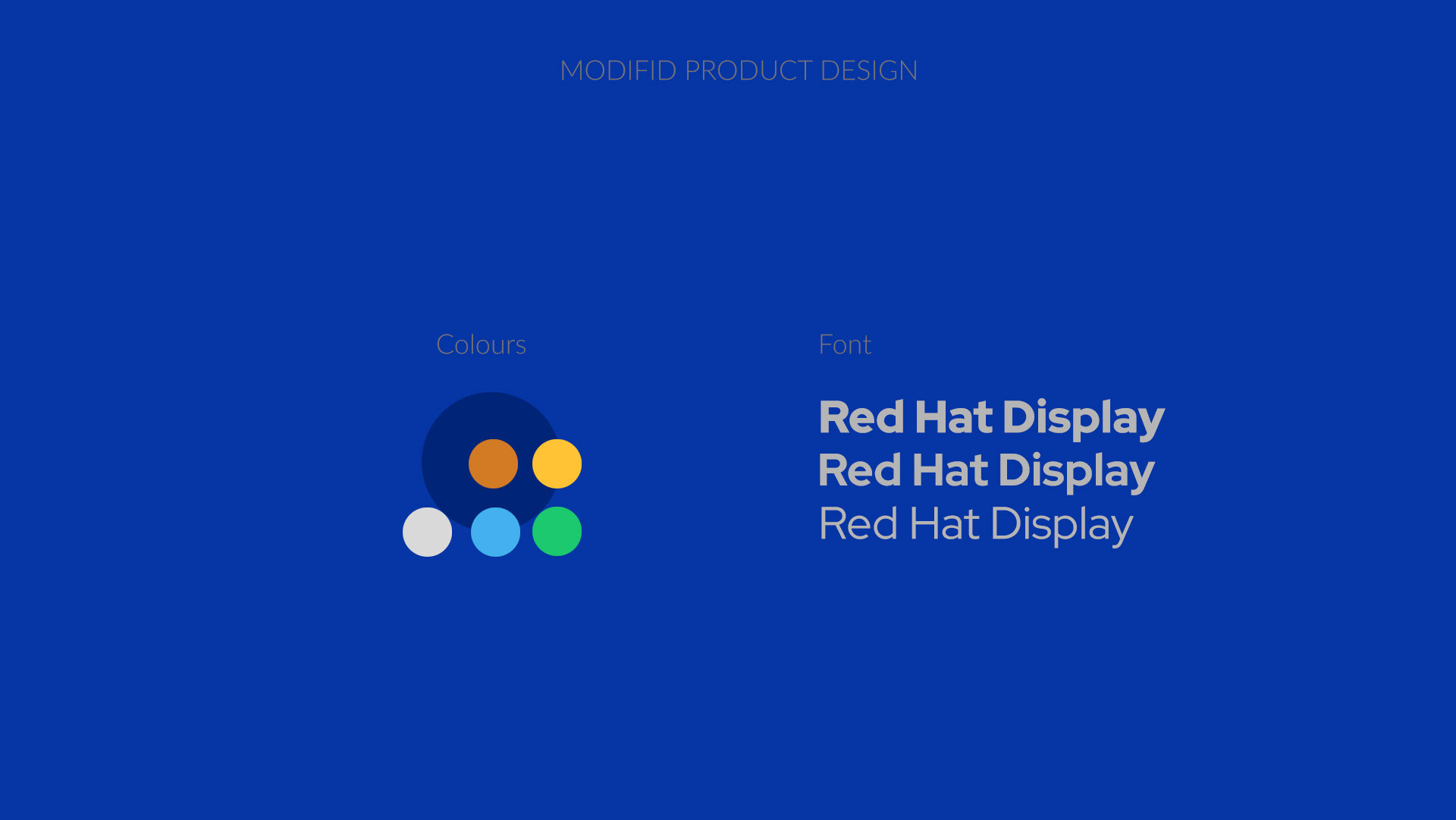 MODIFID PRODUCT DESIGN

Colours

Font

Red Hat Display
Red Hat Display
Red Hat Display